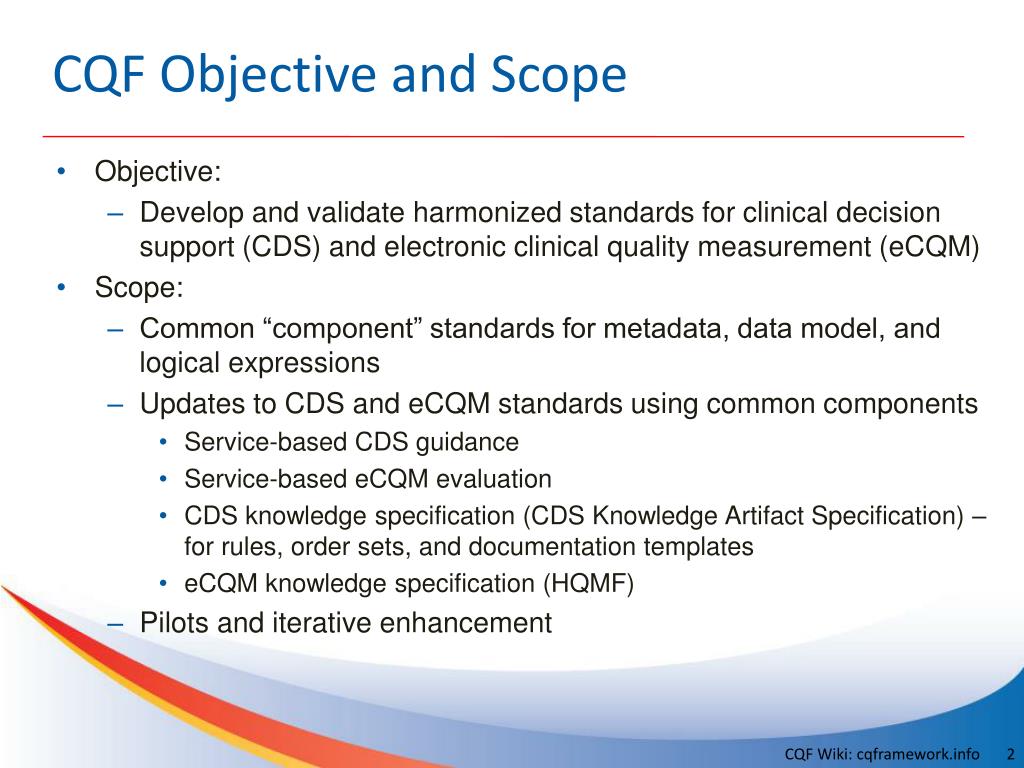 CQF Objective and Scope

• Objective:
– Develop and validate harmonized standards for clinical decision support (CDS) and electronic clinical quality measurement (eCQM)
• Scope:
– Common “component” standards for metadata, data model, and logical expressions
– Updates to CDS and eCQM standards using common components
• Service-based CDS guidance
• Service-based eCQM evaluation
• CDS knowledge specification (CDS Knowledge Artifact Specification) – for rules, order sets, and documentation templates
• eCQM knowledge specification (HQMF)
– Pilots and iterative enhancement

CQF Wiki: cqframework.info 2